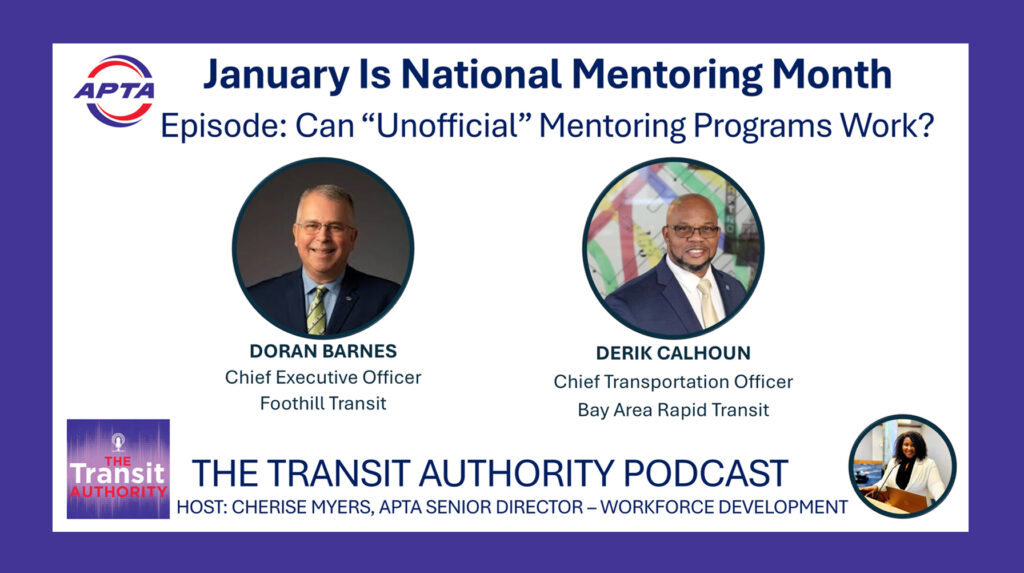 APTA

January Is National Mentoring Month

Episode: Can “Unofficial” Mentoring Programs Work?

DORAN BARNES
Chief Executive Officer
Foothill Transit

DERIK CALHOUN
Chief Transportation Officer
Bay Area Rapid Transit

THE Transit AUTHORITY

THE TRANSIT AUTHORITY PODCAST

HOST: CHERISE MYERS, APTA SENIOR DIRECTOR – WORKFORCE DEVELOPMENT